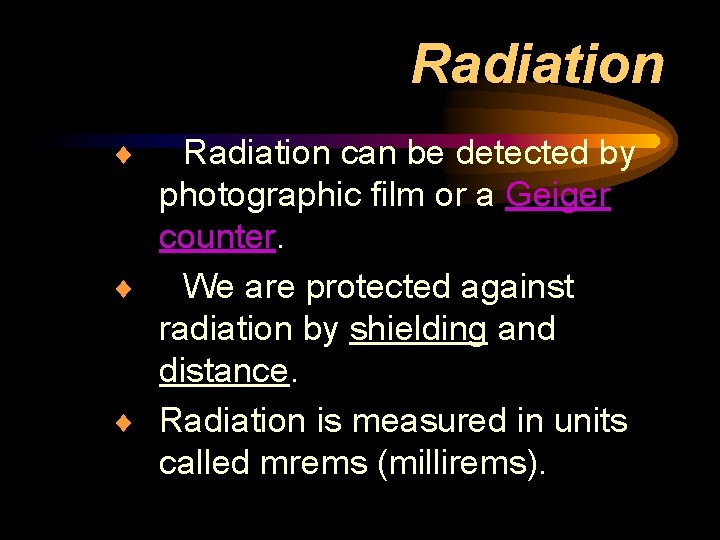 Radiation

♦ Radiation can be detected by photographic film or a Geiger counter.

♦ We are protected against radiation by shielding and distance.

♦ Radiation is measured in units called mrems (millirems).